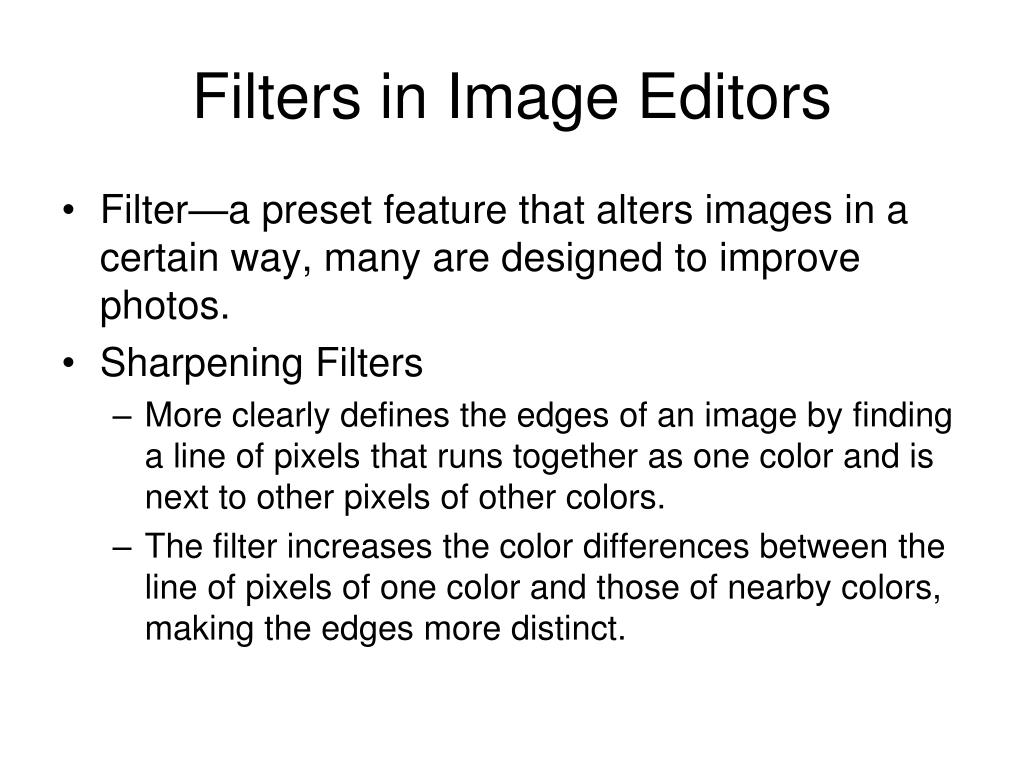 Filters in Image Editors

• Filter—a preset feature that alters images in a certain way, many are designed to improve photos.

• Sharpening Filters

– More clearly defines the edges of an image by finding a line of pixels that runs together as one color and is next to other pixels of other colors.

– The filter increases the color differences between the line of pixels of one color and those of nearby colors, making the edges more distinct.